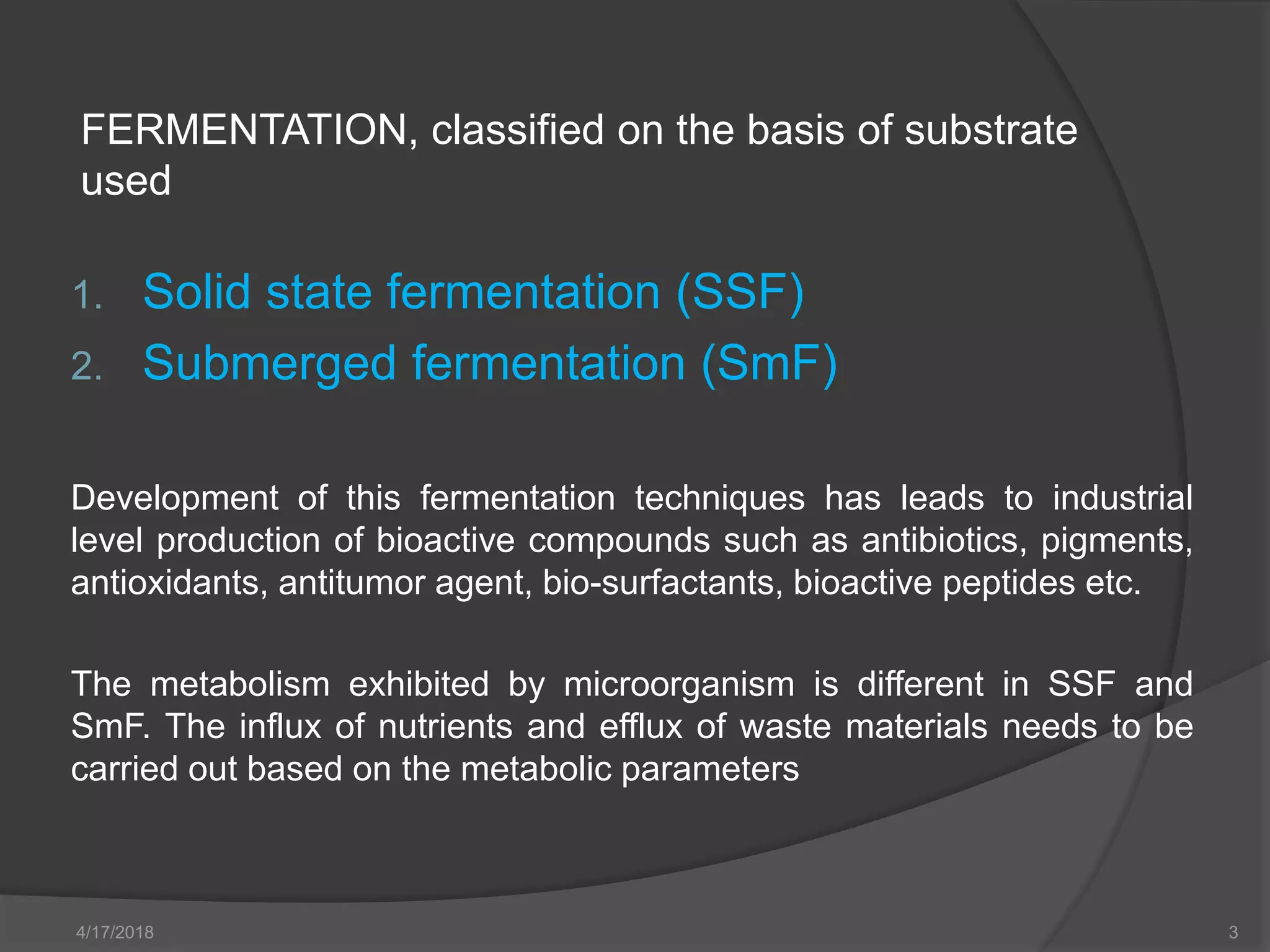 FERMENTATION, classified on the basis of substrate used

1. Solid state fermentation (SSF)
2. Submerged fermentation (SmF)

Development of this fermentation techniques has leads to industrial level production of bioactive compounds such as antibiotics, pigments, antioxidants, antitumor agent, bio-surfactants, bioactive peptides etc.

The metabolism exhibited by microorganism is different in SSF and SmF. The influx of nutrients and efflux of waste materials needs to be carried out based on the metabolic parameters

4/17/2018

3